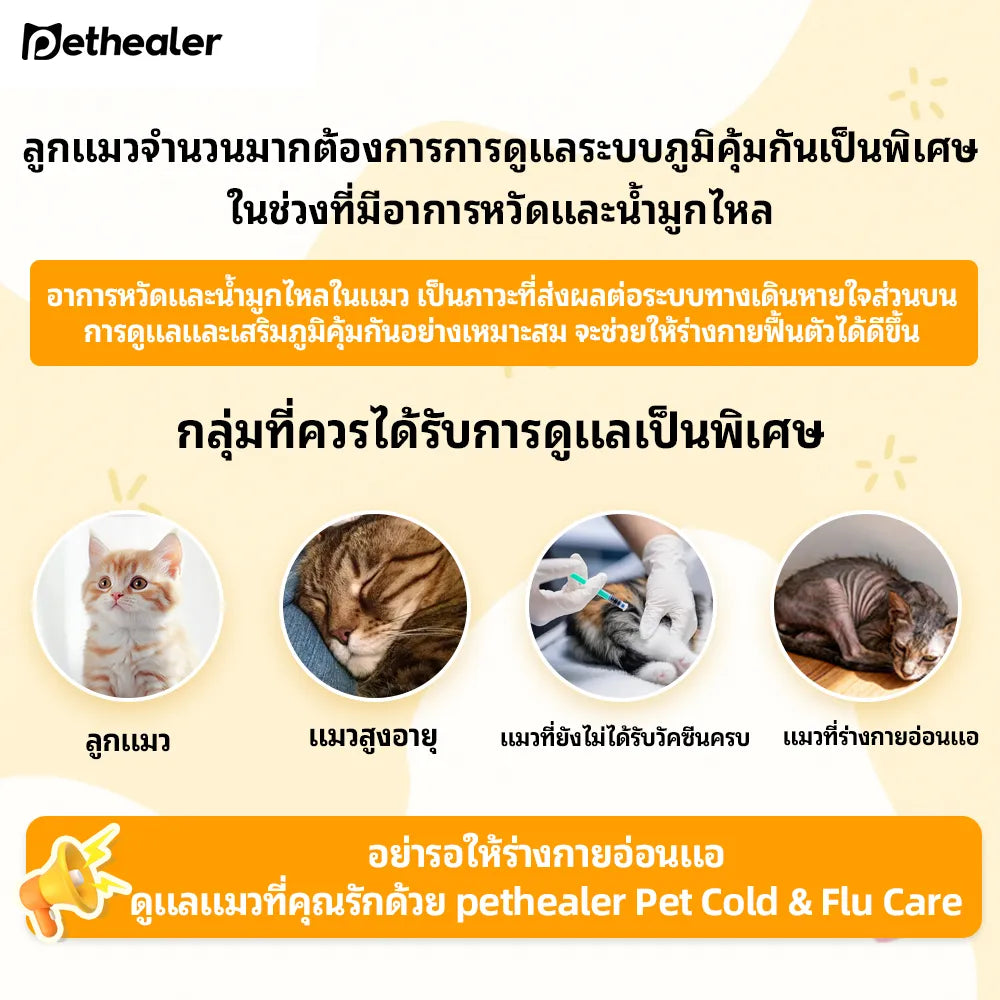 pethealer

ลูกแมวจำนวนมากต้องการการดูแลระบบภูมิคุ้มกันเป็นพิเศษ ในช่วงที่มีอาการหวัดและน้ำมูกไหล

อาการหวัดและน้ำมูกไหลในแมว เป็นภาวะที่ส่งผลต่อระบบทางเดินหายใจส่วนบน การดูแลและเสริมภูมิคุ้มกันอย่างเหมาะสม จะช่วยให้ร่างกายฟื้นตัวได้ดีขึ้น

กลุ่มที่ควรได้รับการดูแลเป็นพิเศษ

ลูกแมว

แมวสูงอายุ

แมวที่ยังไม่ได้รับวัคซีนครบ

แมวที่ร่างกายอ่อนแอ

อย่ารอให้ร่างกายอ่อนแอ
ดูแลแมวที่คุณรักด้วย pethealer Pet Cold & Flu Care